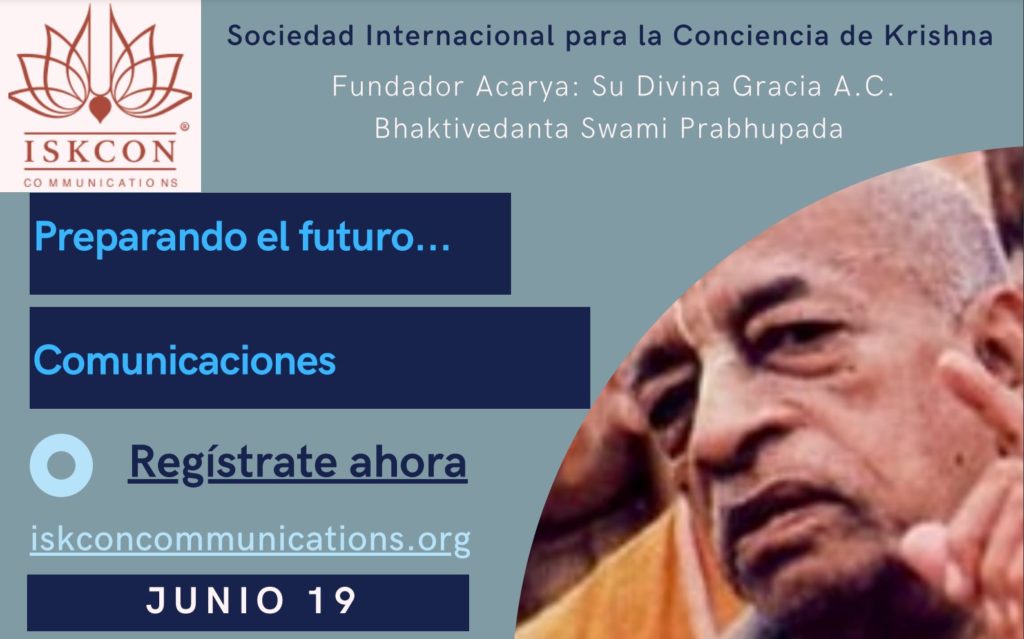 ISKCON®
COMMUNICATIONS

Sociedad Internacional para la Conciencia de Krishna

Fundador Acarya: Su Divina Gracia A.C. Bhaktivedanta Swami Prabhupada

Preparando el futuro...

Comunicaciones

Regístrate ahora

iskconcommunications.org

JUNIO 19